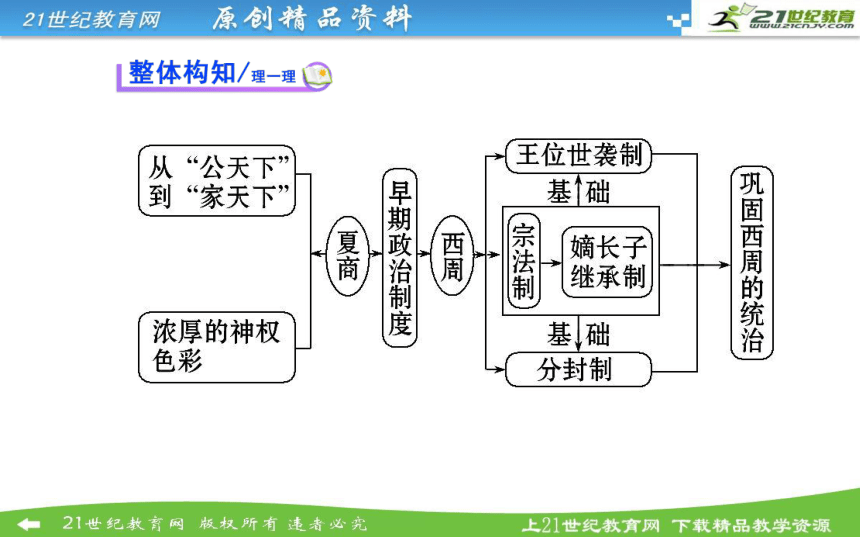 21世纪教育网 原创精品资料

21世纪教育 www.21cnjy.com

整体构知/理一理

从“公天下”到“家天下”

浓厚的神权色彩

夏商

早期政治制度

西周

王位世袭制

基础

宗法制

嫡长子继承制

基础

分封制

巩固西周的统治

21世纪教育网 版权所有 违者必究

上21世纪教育网 下载精品教学资源